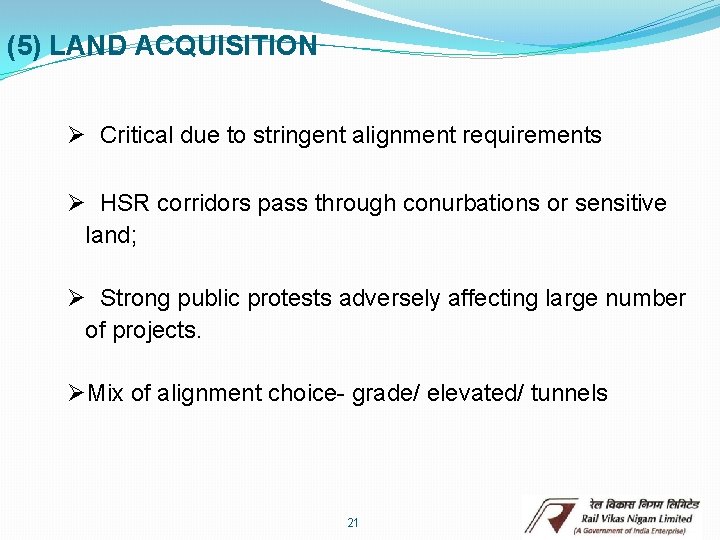 (5) LAND ACQUISITION

➢ Critical due to stringent alignment requirements

➢ HSR corridors pass through conurbations or sensitive land;

➢ Strong public protests adversely affecting large number of projects.

➢Mix of alignment choice- grade/ elevated/ tunnels

21

रेल विकास निगम लिमिटेड
Rail Vikas Nigam Limited
(A Government of India Enterprise)